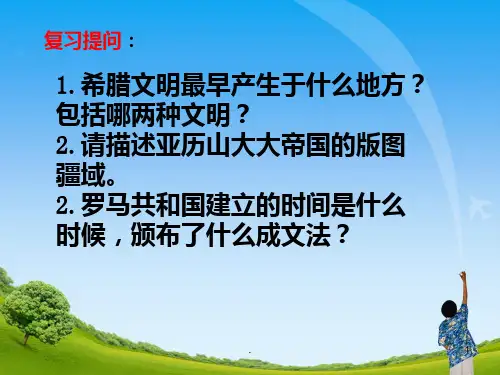 复习提问：

1. 希腊文明最早产生于什么地方？包括哪两种文明？
2. 请描述亚历山大大帝国的版图疆域。
2. 罗马共和国建立的时间是什么时候，颁布了什么成文法？